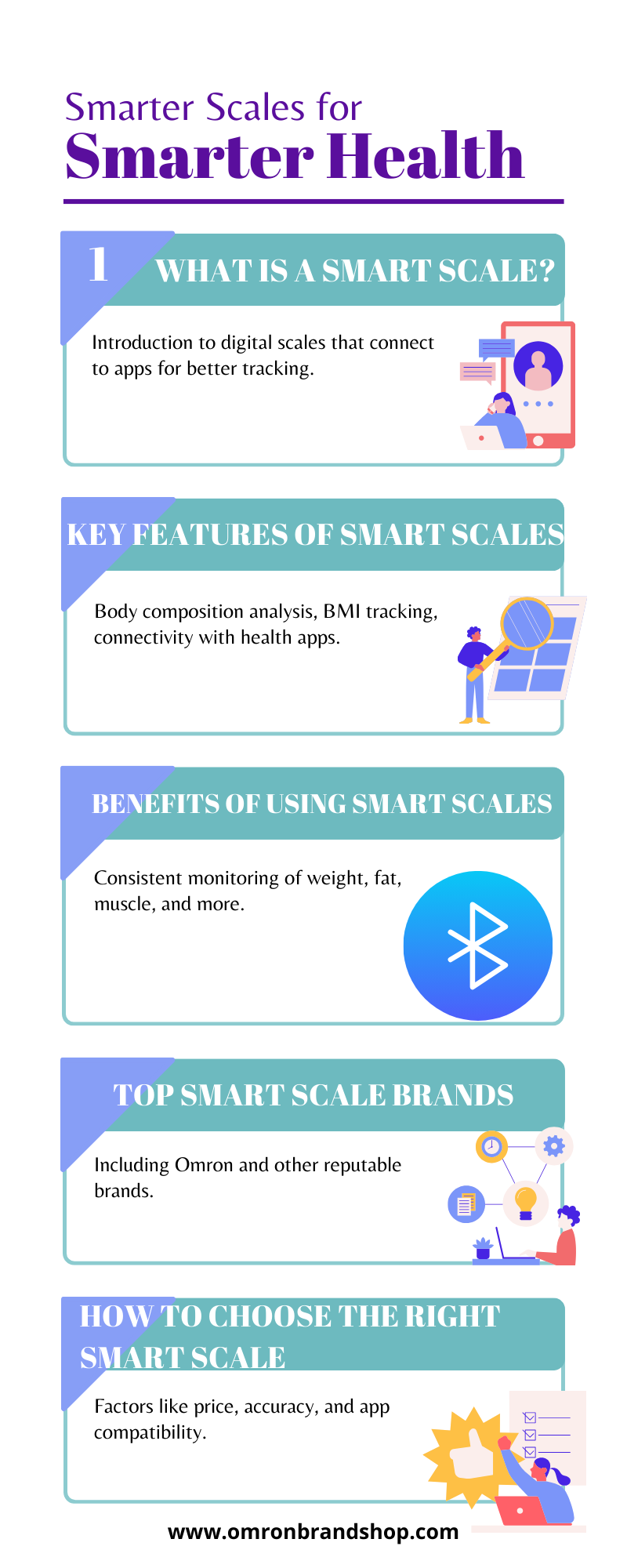 Smarter Scales for
Smarter Health

1 WHAT IS A SMART SCALE?

Introduction to digital scales that connect to apps for better tracking.

KEY FEATURES OF SMART SCALES

Body composition analysis, BMI tracking, connectivity with health apps.

BENEFITS OF USING SMART SCALES

Consistent monitoring of weight, fat, muscle, and more.

TOP SMART SCALE BRANDS

Including Omron and other reputable brands.

HOW TO CHOOSE THE RIGHT SMART SCALE

Factors like price, accuracy, and app compatibility.

www.omronbrandshop.com